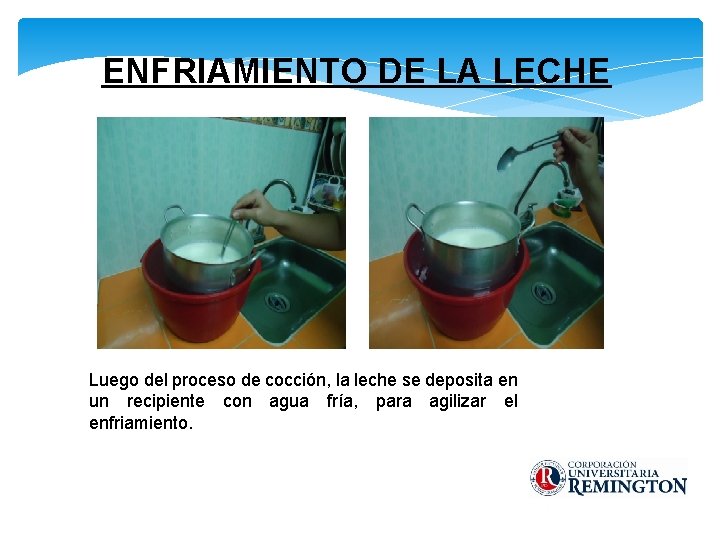 ENFRIAMIENTO DE LA LECHE

Luego del proceso de cocción, la leche se deposita en un recipiente con agua fría, para agilizar el enfriamiento.

CORPORACIÓN UNIVERSITARIA REMINGTON